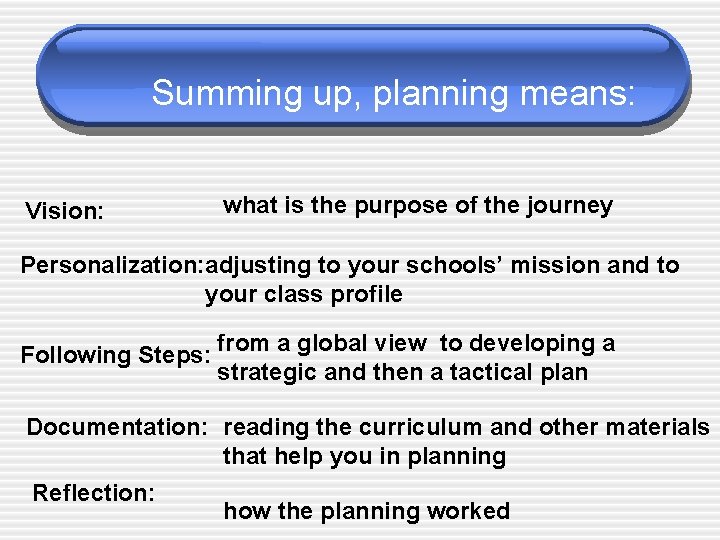 Summing up, planning means:

Vision: what is the purpose of the journey

Personalization: adjusting to your schools' mission and to your class profile

Following Steps: from a global view to developing a strategic and then a tactical plan

Documentation: reading the curriculum and other materials that help you in planning

Reflection: how the planning worked